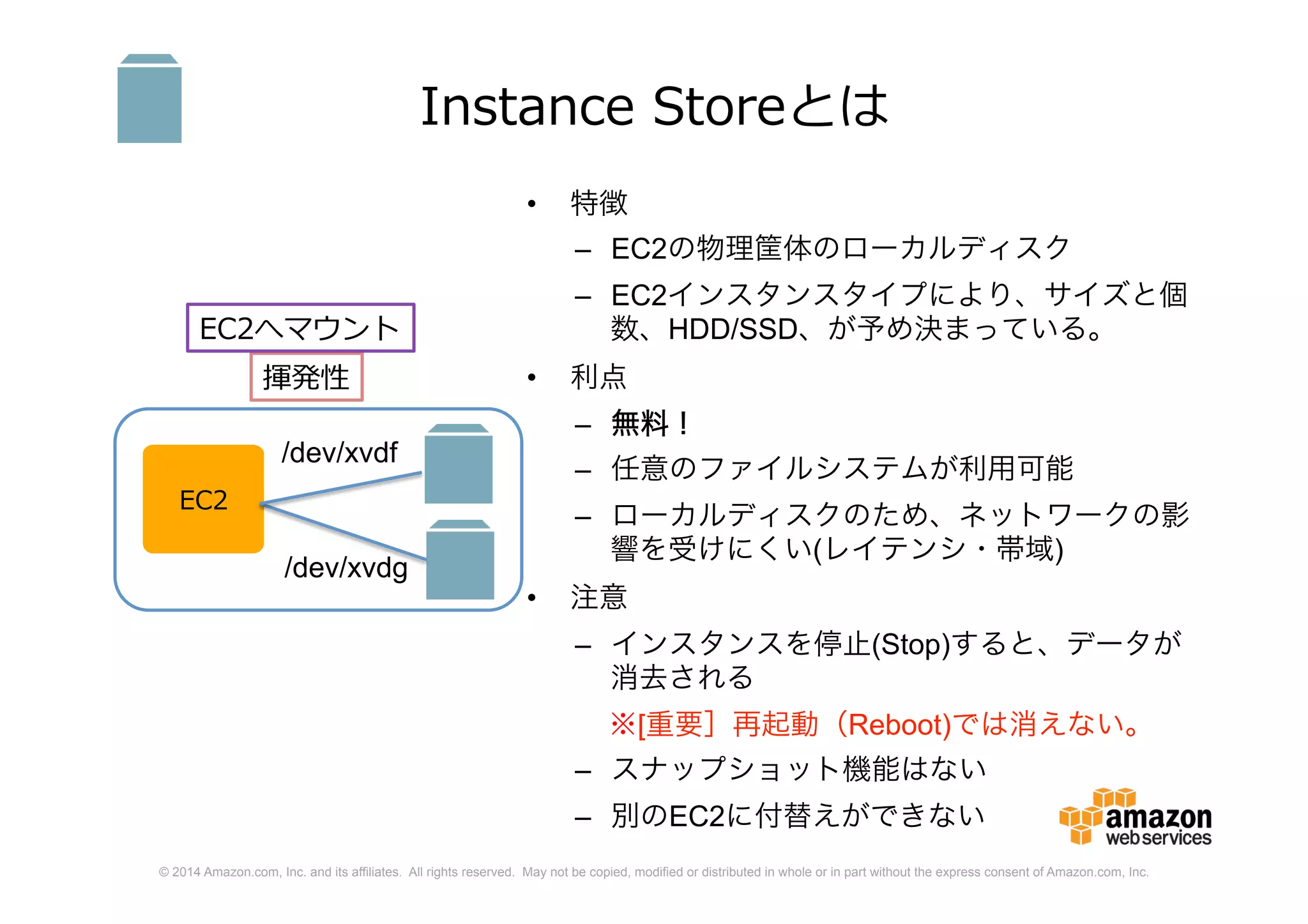 Instance Storeとは

EC2へマウント

揮発性

EC2

/dev/xvdf

/dev/xvdg

• 特徴
– EC2の物理筐体のローカルディスク
– EC2インスタンスタイプにより、サイズと個数、HDD/SSD、が予め決まっている。
• 利点
– 無料！
– 任意のファイルシステムが利用可能
– ローカルディスクのため、ネットワークの影響を受けにくい(レイテンシ・帯域)
• 注意
– インスタンスを停止(Stop)すると、データが消去される
※[重要］再起動（Reboot)では消えない。
– スナップショット機能はない
– 別のEC2に付替えができない

amazon web services

© 2014 Amazon.com, Inc. and its affiliates. All rights reserved. May not be copied, modified or distributed in whole or in part without the express consent of Amazon.com, Inc.